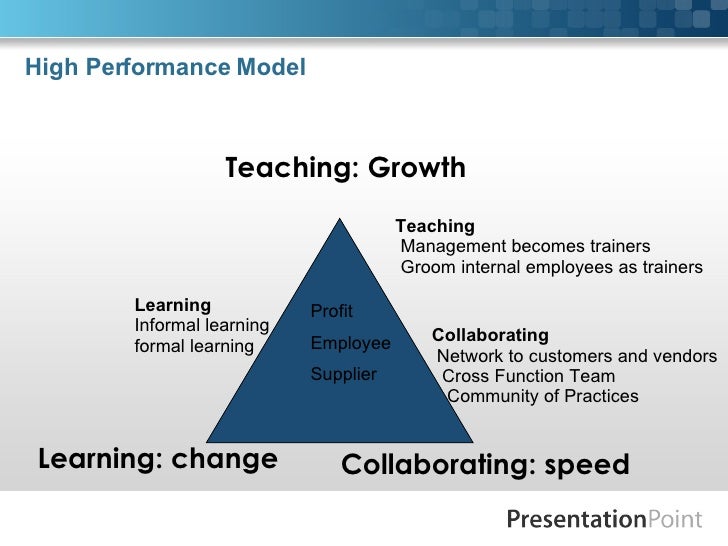 High Performance Model

Teaching: Growth

Teaching
Management becomes trainers
Groom internal employees as trainers

Learning
Informal learning
formal learning

Profit
Employee
Supplier

Collaborating
Network to customers and vendors
Cross Function Team
Community of Practices

Learning: change

Collaborating: speed

PresentationPoint